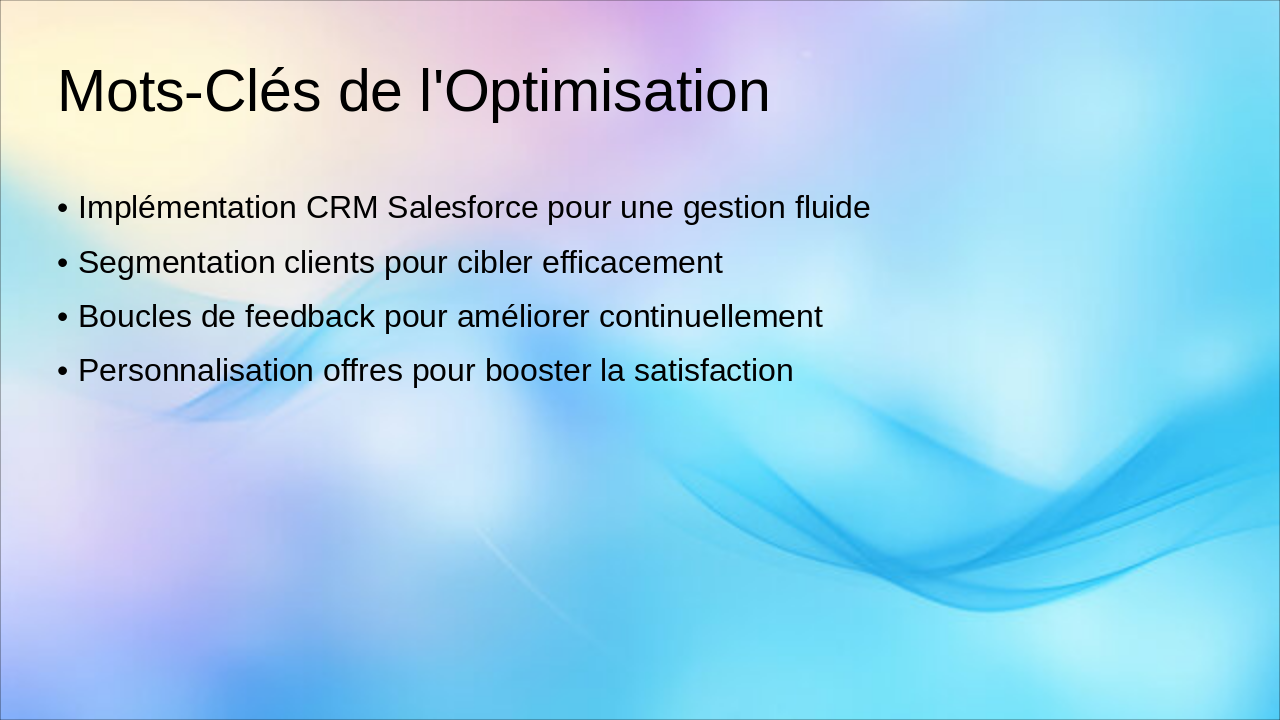 Mots-Clés de l'Optimisation

• Implémentation CRM Salesforce pour une gestion fluide
• Segmentation clients pour cibler efficacement
• Boucles de feedback pour améliorer continuellement
• Personnalisation offres pour booster la satisfaction